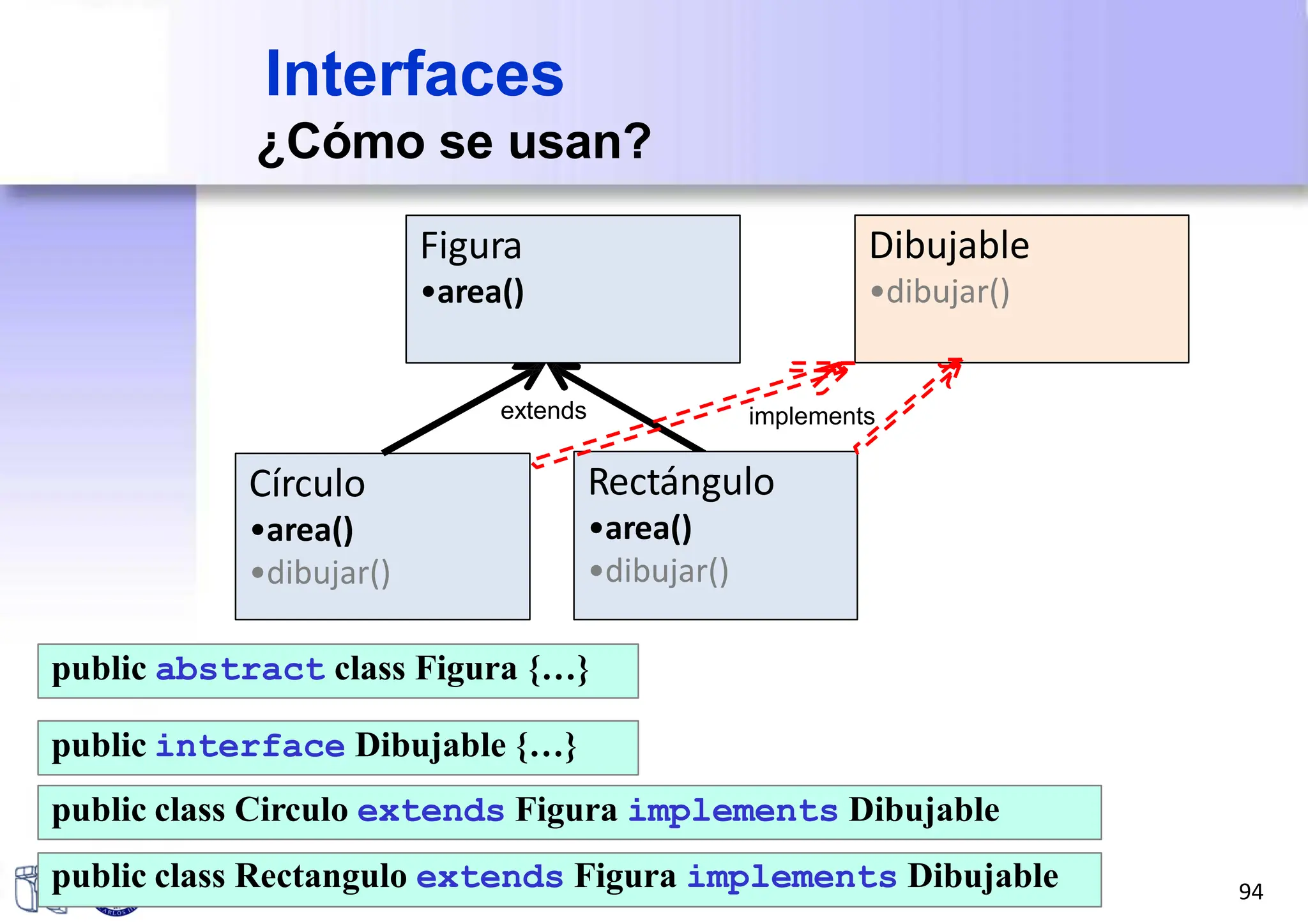 Interfaces
¿Cómo se usan?

Figura
•area()

Dibujable
•dibujar()

extends

implements

Círculo
•area()
•dibujar()

Rectángulo
•area()
•dibujar()

public abstract class Figura {…}

public interface Dibujable {…}

public class Circulo extends Figura implements Dibujable

public class Rectangulo extends Figura implements Dibujable

94